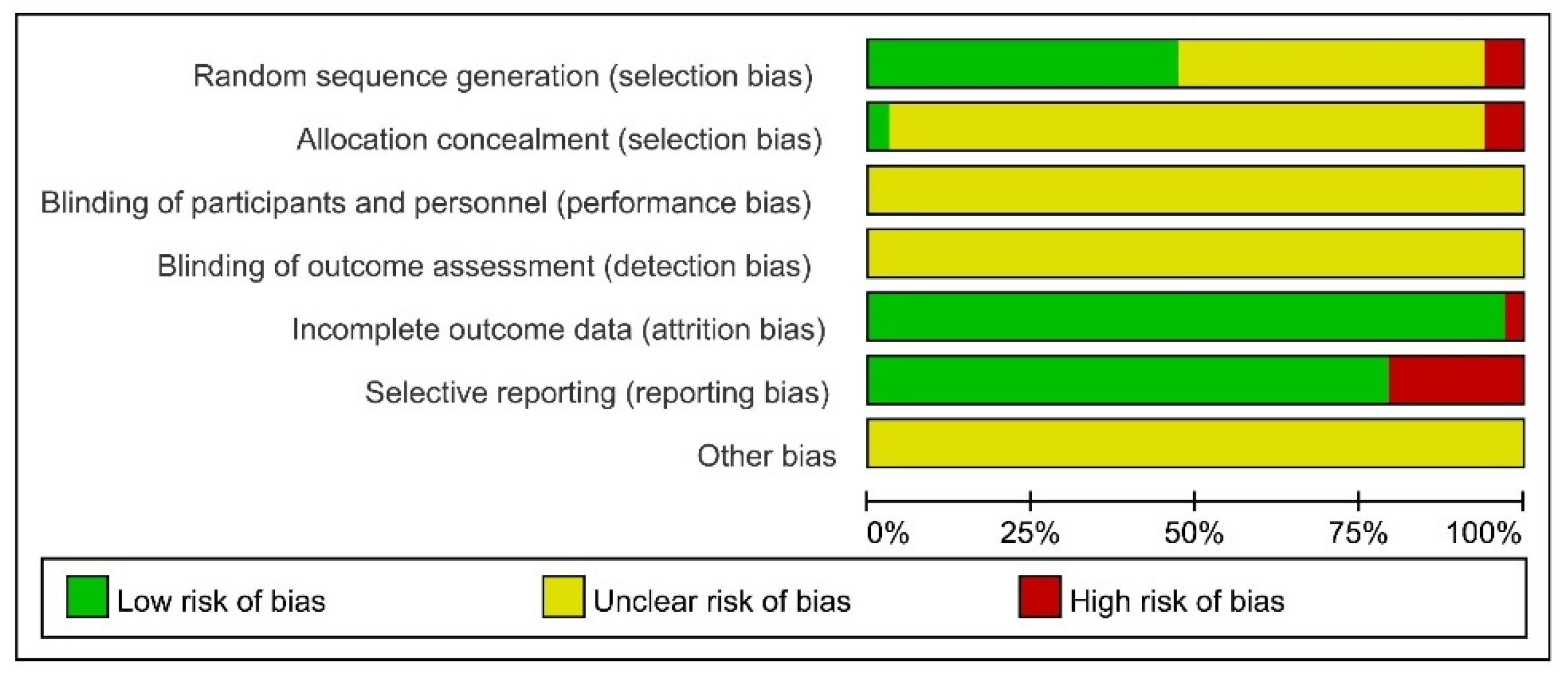 Random sequence generation (selection bias)
Allocation concealment (selection bias)
Blinding of participants and personnel (performance bias)
Blinding of outcome assessment (detection bias)
Incomplete outcome data (attrition bias)
Selective reporting (reporting bias)
Other bias

0%
25%
50%
75%
100%

Low risk of bias
Unclear risk of bias
High risk of bias